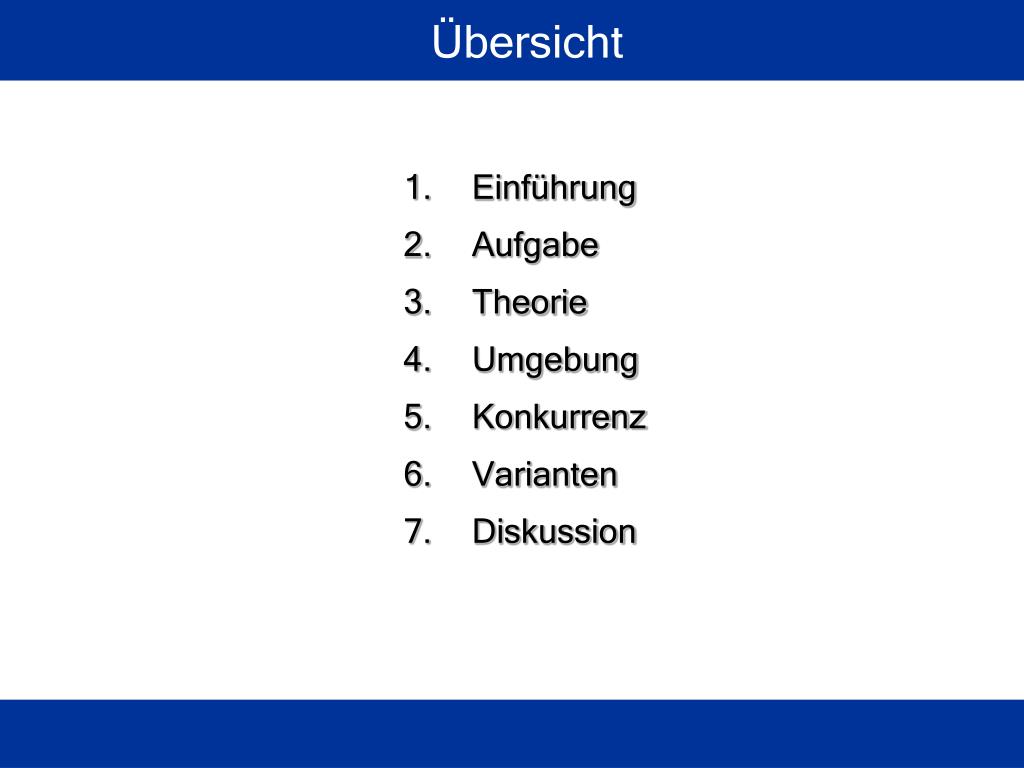 Übersicht

1. Einführung
2. Aufgabe
3. Theorie
4. Umgebung
5. Konkurrenz
6. Varianten
7. Diskussion